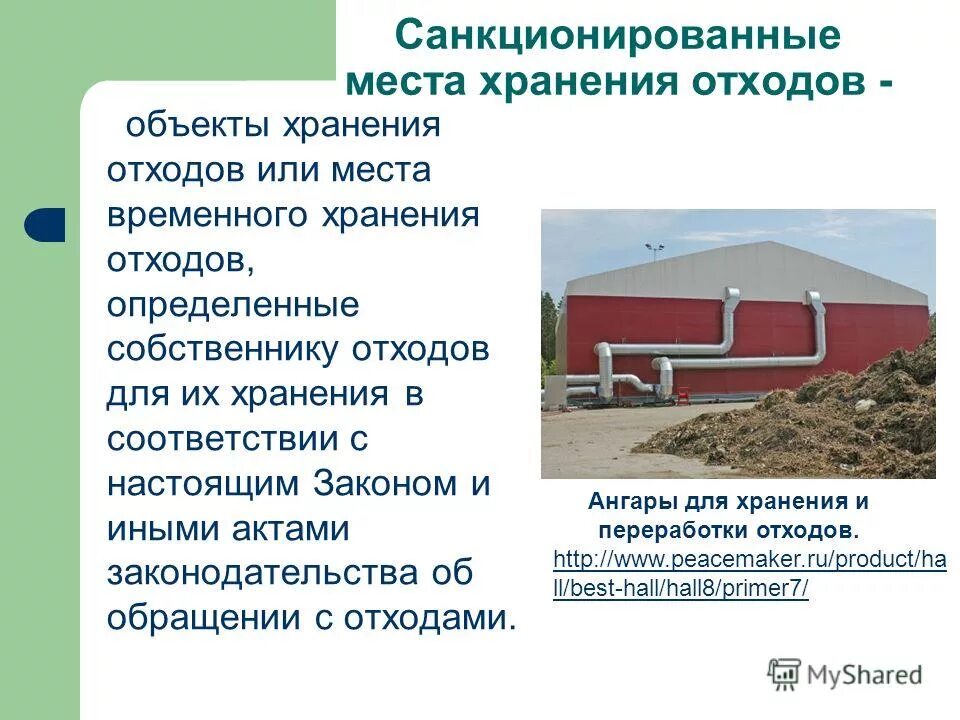 Санкционированные места хранения отходов -

объекты хранения отходов или места временного хранения отходов, определенные собственнику отходов для их хранения в соответствии с настоящим Законом и иными актами законодательства об обращении с отходами.

Ангары для хранения и переработки отходов.
http://www.peacemaker.ru/product/hall/best-hall/hall8/primer7/

MyShared